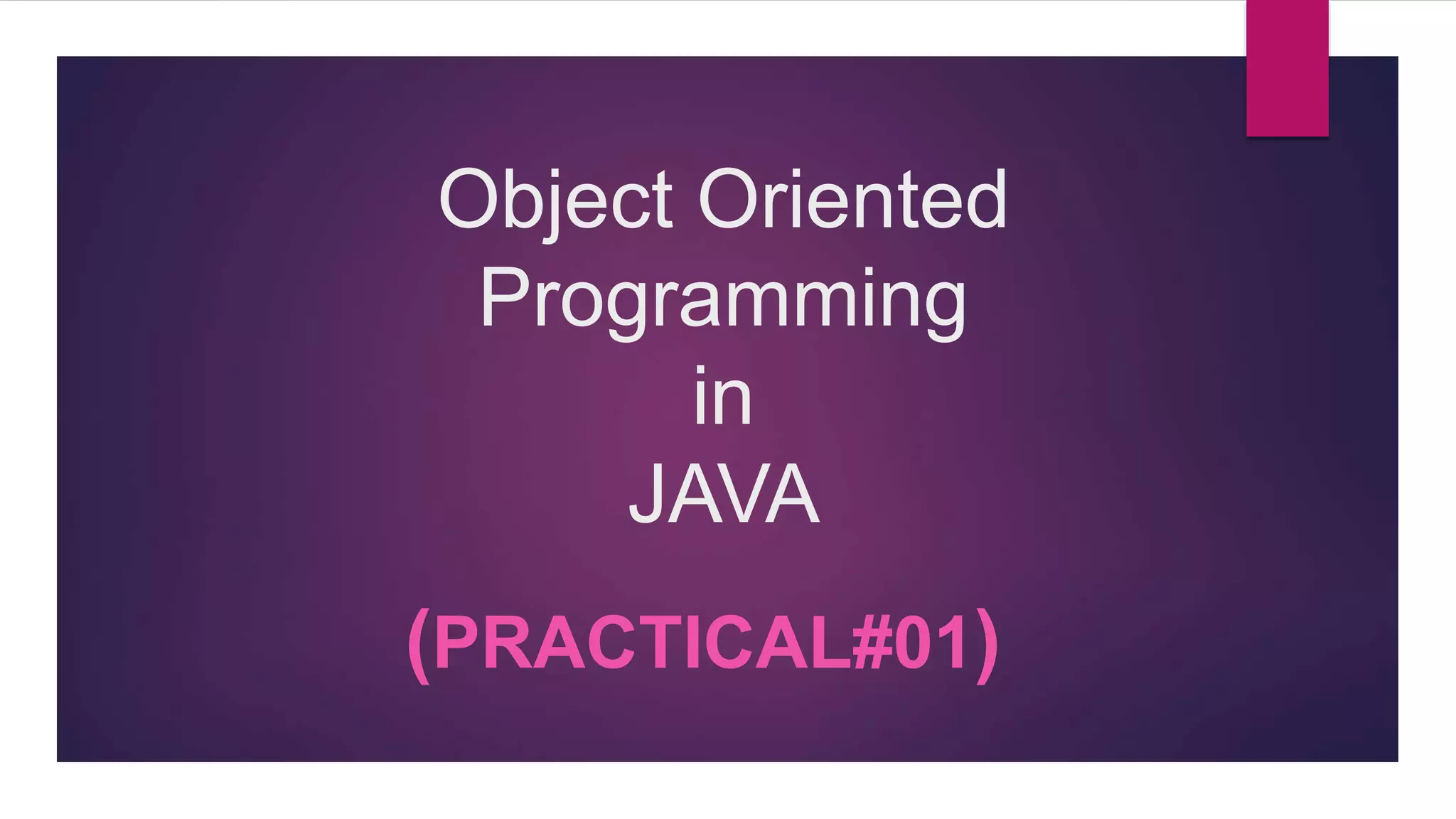 Object Oriented Programming in JAVA

(PRACTICAL#01)